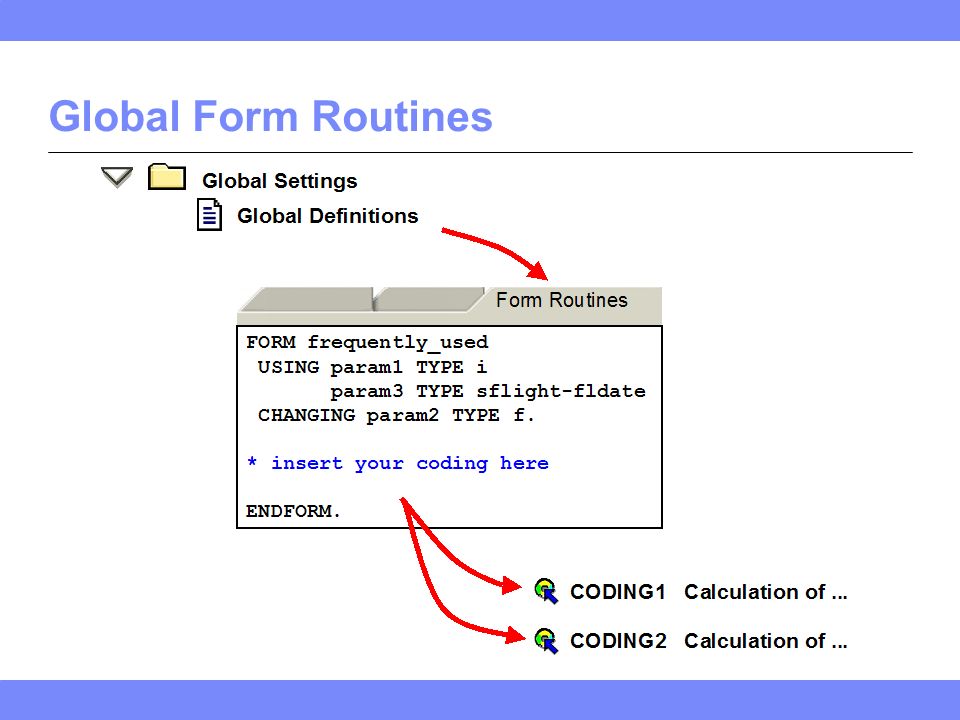 Global Form Routines

Global Settings

Global Definitions

Form Routines

FORM frequently_used
 USING param1 TYPE i
       param3 TYPE sflight-fldate
 CHANGING param2 TYPE f.

* insert your coding here

ENDFORM.

CODING1 Calculation of ...

CODING2 Calculation of ...